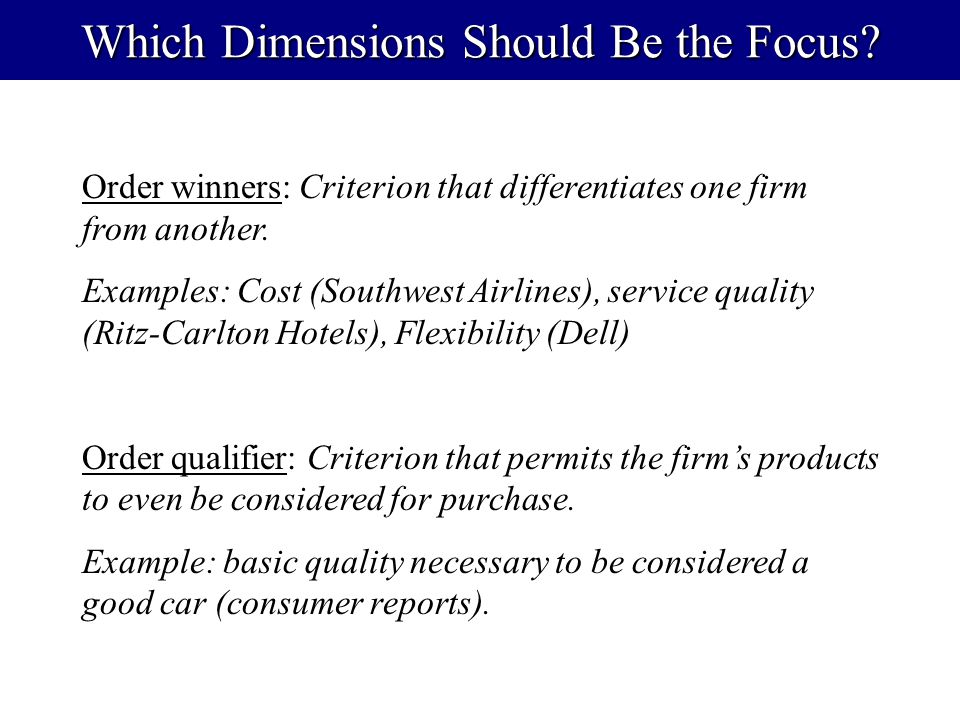 Which Dimensions Should Be the Focus?

Order winners: Criterion that differentiates one firm from another.

Examples: Cost (Southwest Airlines), service quality (Ritz-Carlton Hotels), Flexibility (Dell)

Order qualifier: Criterion that permits the firm's products to even be considered for purchase.

Example: basic quality necessary to be considered a good car (consumer reports).